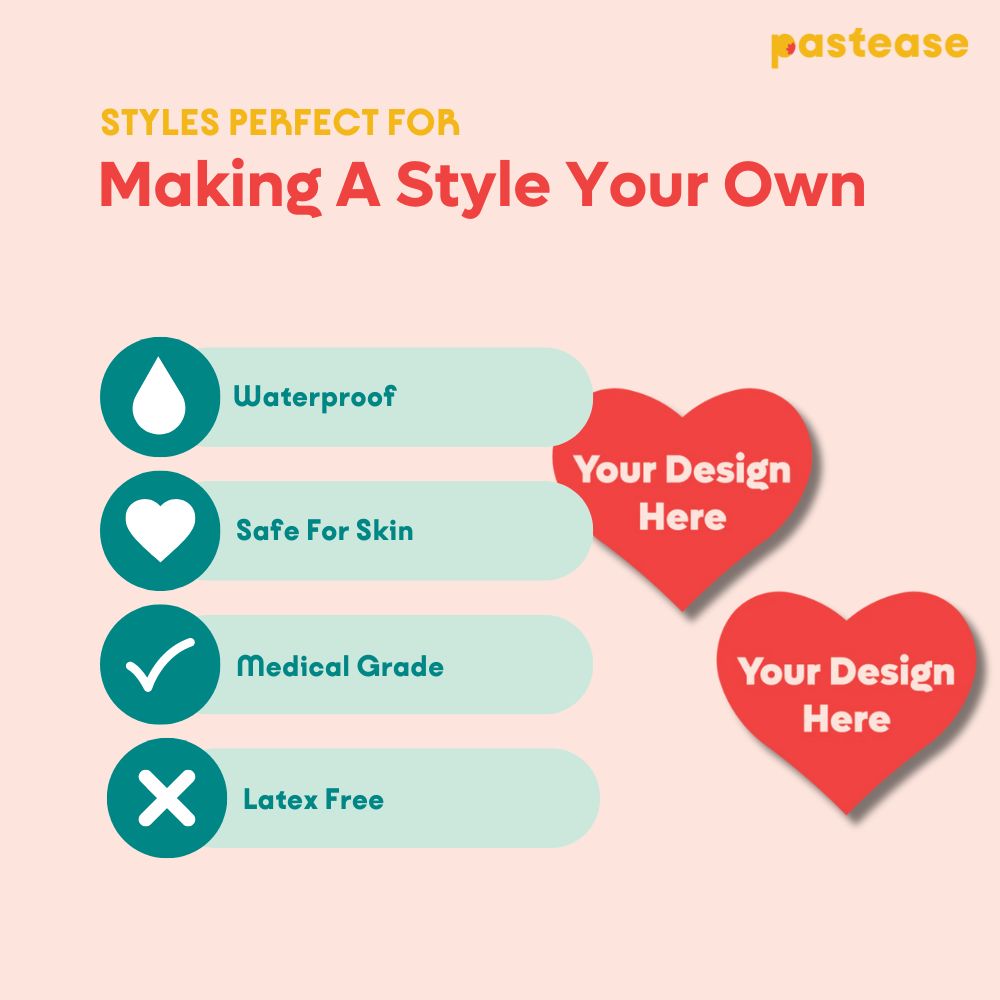 pastease

STYLES PERFECT FOR
Making A Style Your Own

Waterproof

Safe For Skin

Medical Grade

Latex Free

Your Design Here

Your Design Here